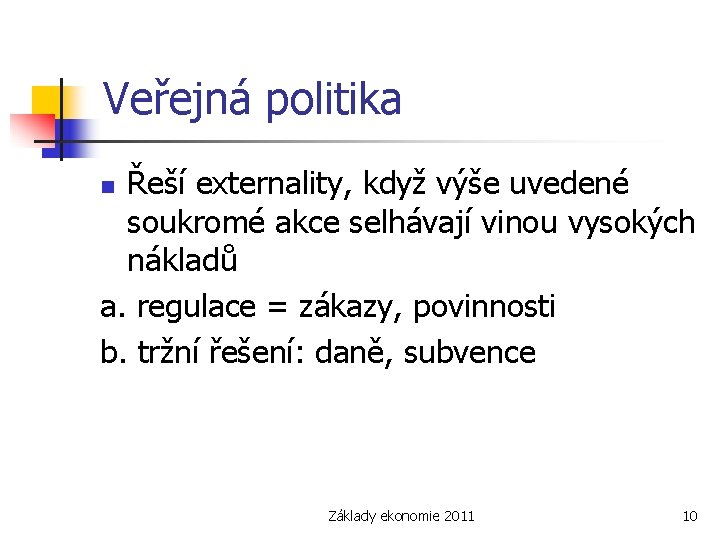 Veřejná politika

Řeší externality, když výše uvedené soukromé akce selhávají vinou vysokých nákladů

a. regulace = zákazy, povinnosti

b. tržní řešení: daně, subvence

Základy ekonomie 2011

10